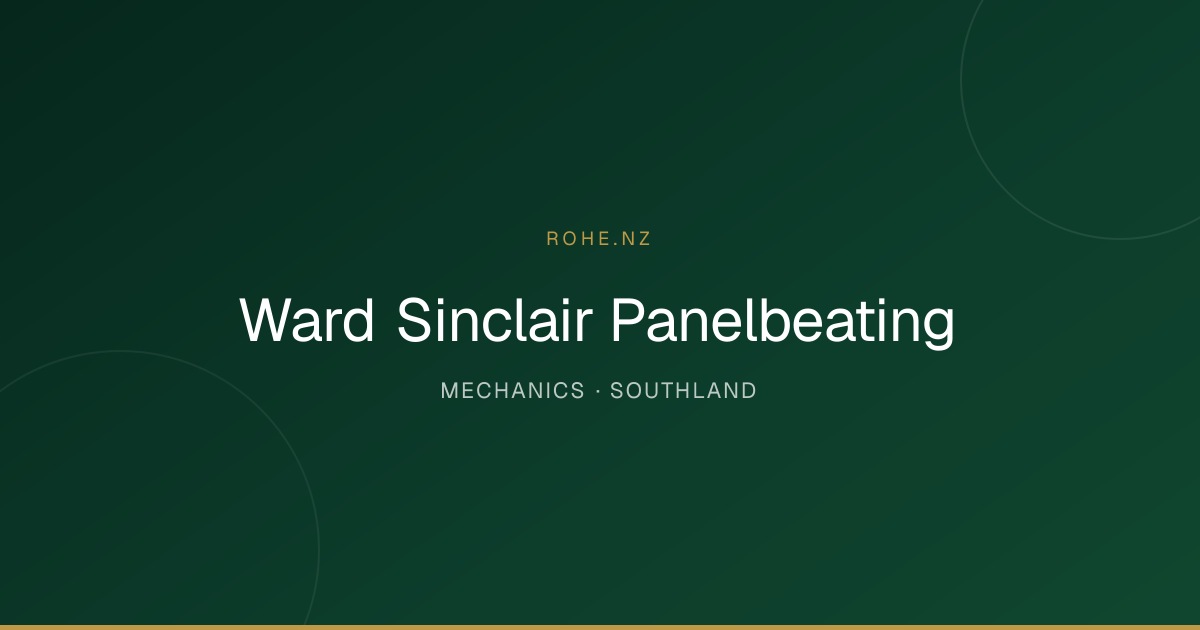 ROHE.NZ

Ward Sinclair Panelbeating

MECHANICS · SOUTHLAND